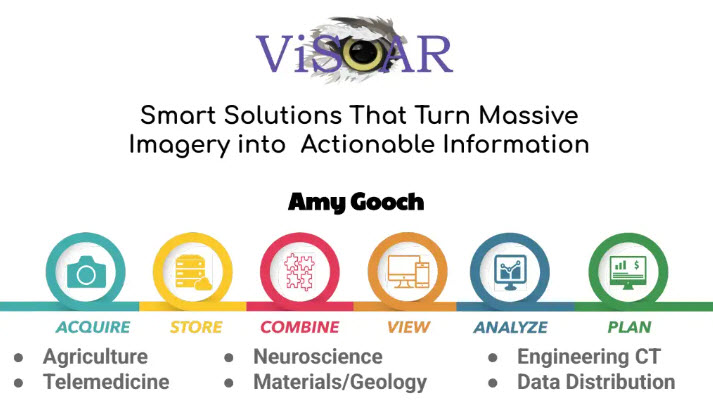 ViSOAR

Smart Solutions That Turn Massive Imagery into Actionable Information

Amy Gooch

ACQUIRE STORE COMBINE VIEW ANALYZE PLAN

- Agriculture
- Telemedicine

- Neuroscience
- Materials/Geology

- Engineering CT
- Data Distribution